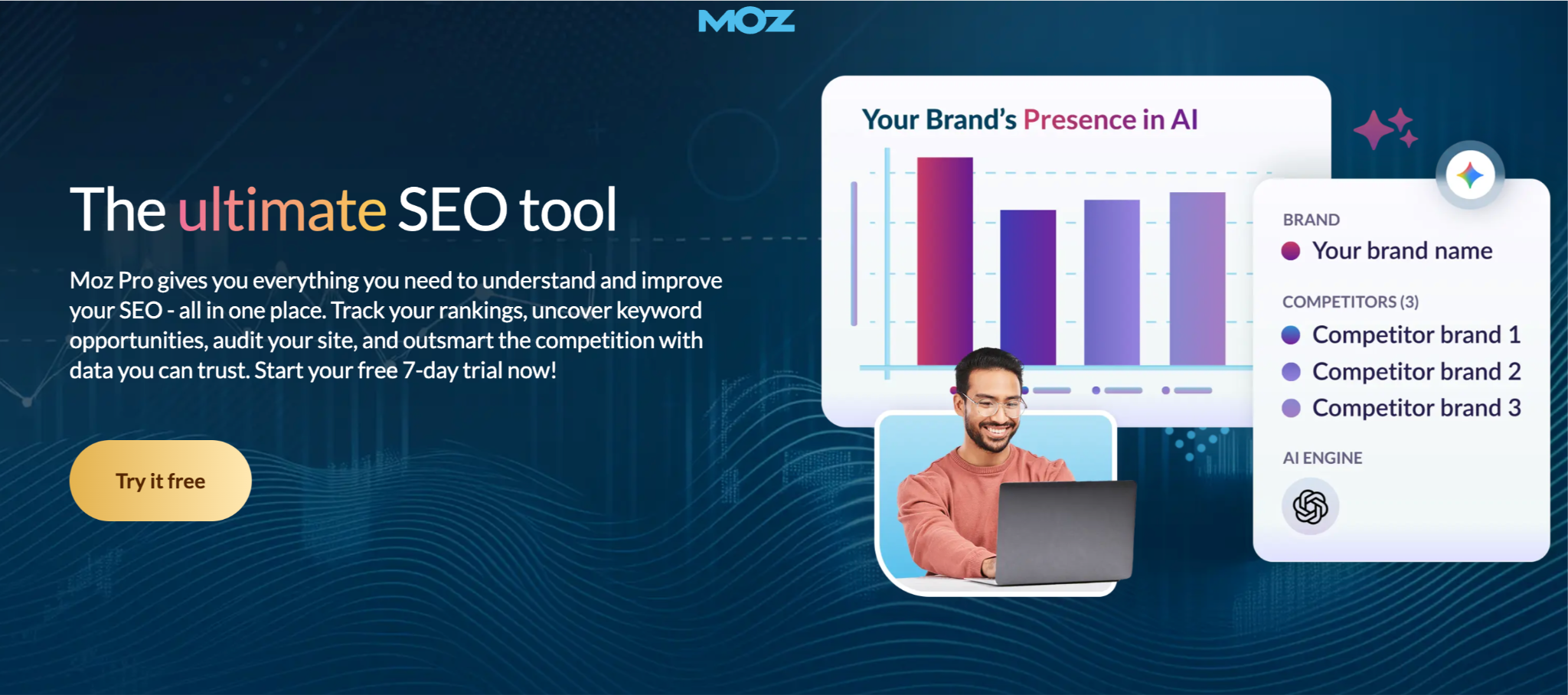 MOZ

The ultimate SEO tool

Moz Pro gives you everything you need to understand and improve your SEO - all in one place. Track your rankings, uncover keyword opportunities, audit your site, and outsmart the competition with data you can trust. Start your free 7-day trial now!

Try it free

Your Brand's Presence in AI

BRAND
Your brand name

COMPETITORS (3)
Competitor brand 1
Competitor brand 2
Competitor brand 3

AI ENGINE